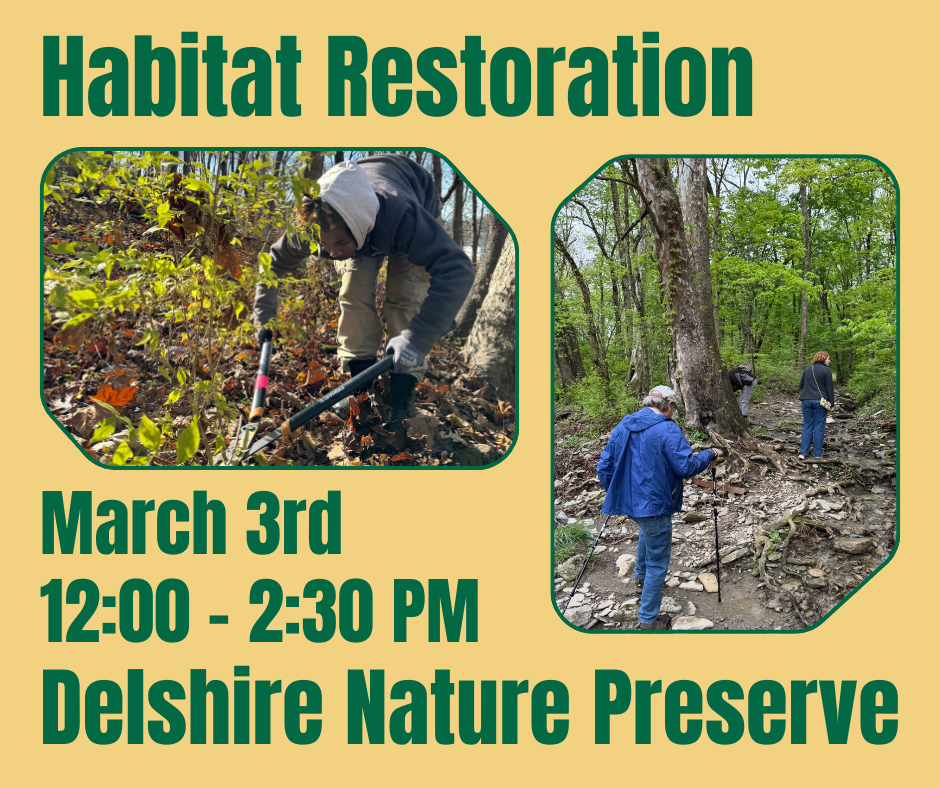 Habitat Restoration

March 3rd
12:00 - 2:30 PM
Delshire Nature Preserve